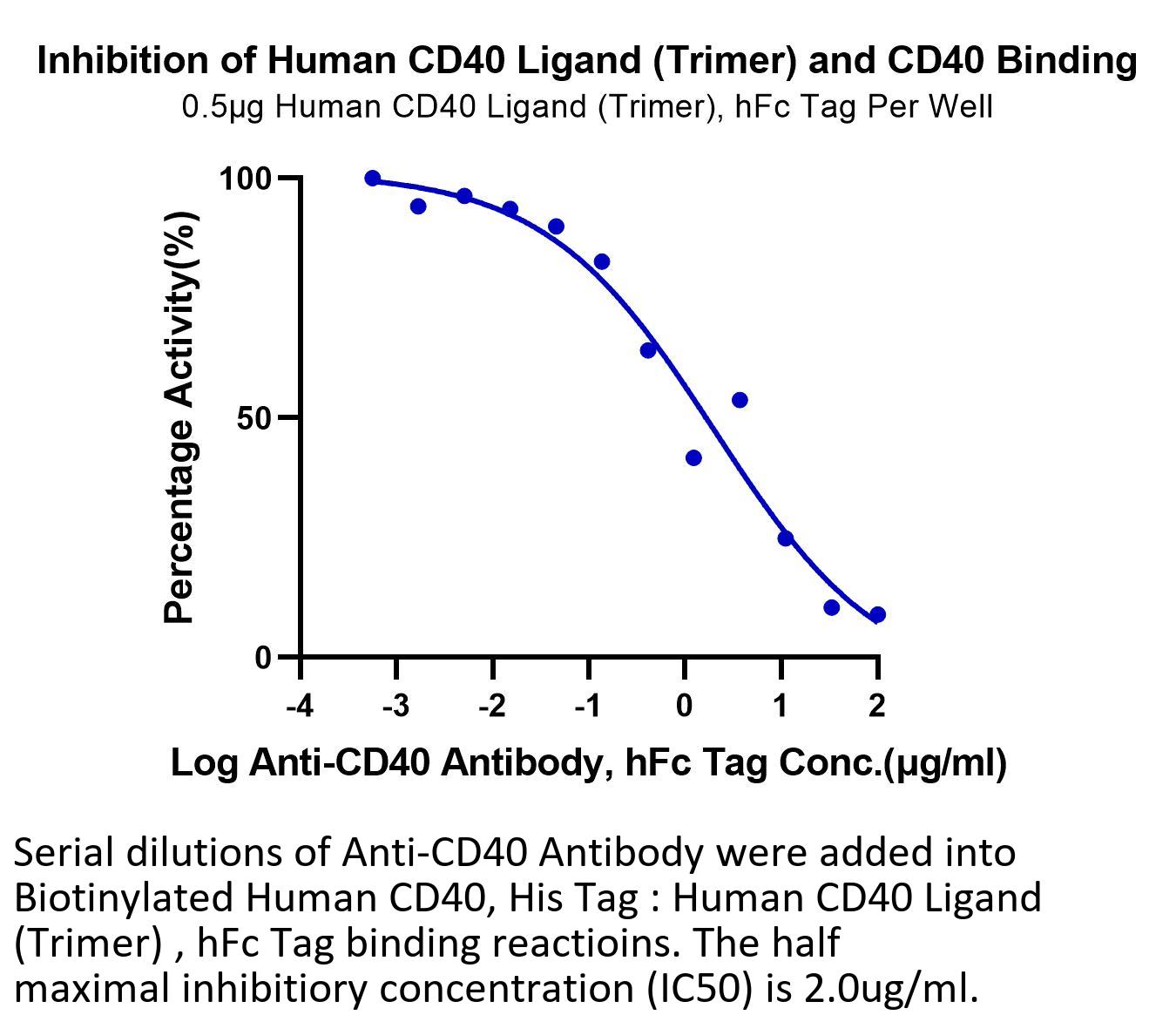 Inhibition of Human CD40 Ligand (Trimer) and CD40 Binding
0.5μg Human CD40 Ligand (Trimer), hFc Tag Per Well

Percentage Activity(%)

100
50
0

-4 -3 -2 -1 0 1 2

Log Anti-CD40 Antibody, hFc Tag Conc.(μg/ml)

Serial dilutions of Anti-CD40 Antibody were added into Biotinylated Human CD40, His Tag : Human CD40 Ligand (Trimer) , hFc Tag binding reactioins. The half maximal inhibitiory concentration (IC50) is 2.0ug/ml.